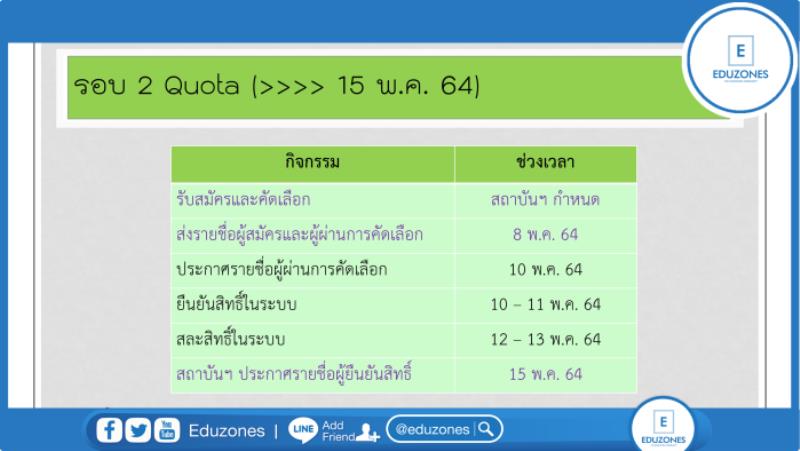 E
EDUZONES

รอบ 2 Quota (>>>> 15 พ.ค. 64)

| กิจกรรม | ช่วงเวลา |
|---|---|
| รับสมัครและคัดเลือก | สถาบันฯ กำหนด |
| ส่งรายชื่อผู้สมัครและผู้ผ่านการคัดเลือก | 8 พ.ค. 64 |
| ประกาศรายชื่อผู้ผ่านการคัดเลือก | 10 พ.ค. 64 |
| ยืนยันสิทธิ์ในระบบ | 10 – 11 พ.ค. 64 |
| สละสิทธิ์ในระบบ | 12 – 13 พ.ค. 64 |
| สถาบันฯ ประกาศรายชื่อผู้ยืนยันสิทธิ์ | 15 พ.ค. 64 |

You Tube Eduzones | LINE Add Friend @eduzones

E
EDUZONES